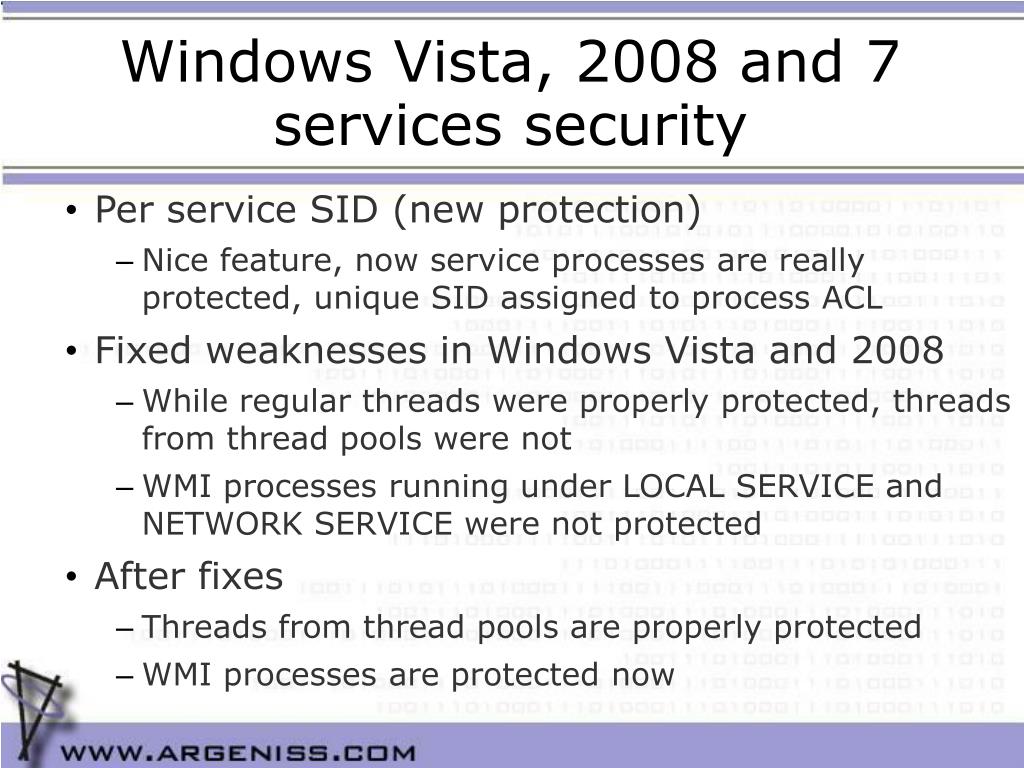 Windows Vista, 2008 and 7 services security

• Per service SID (new protection)
– Nice feature, now service processes are really protected, unique SID assigned to process ACL
• Fixed weaknesses in Windows Vista and 2008
– While regular threads were properly protected, threads from thread pools were not
– WMI processes running under LOCAL SERVICE and NETWORK SERVICE were not protected
• After fixes
– Threads from thread pools are properly protected
– WMI processes are protected now

WWW.ARGENISS.COM